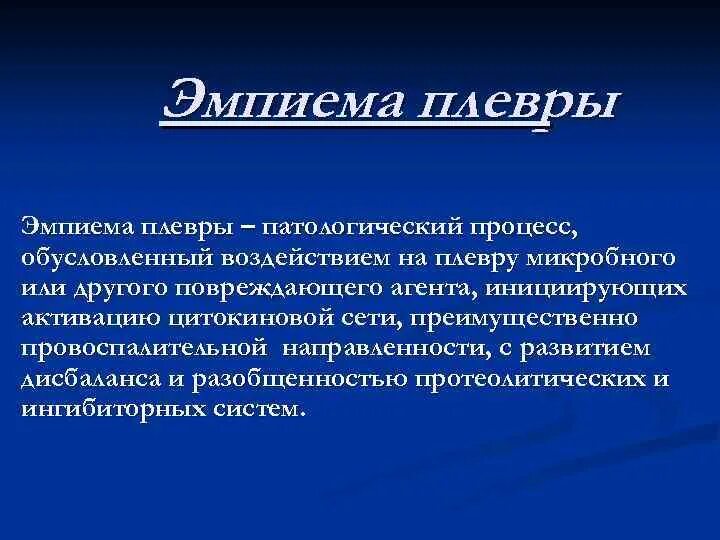 Эмпиема плевры

Эмпиема плевры – патологический процесс, обусловленный воздействием на плевру микробного или другого повреждающего агента, инициирующих активацию цитокиновой сети, преимущественно провоспалительной направленности, с развитием дисбаланса и разобщенностью протеолитических и ингибиторных систем.